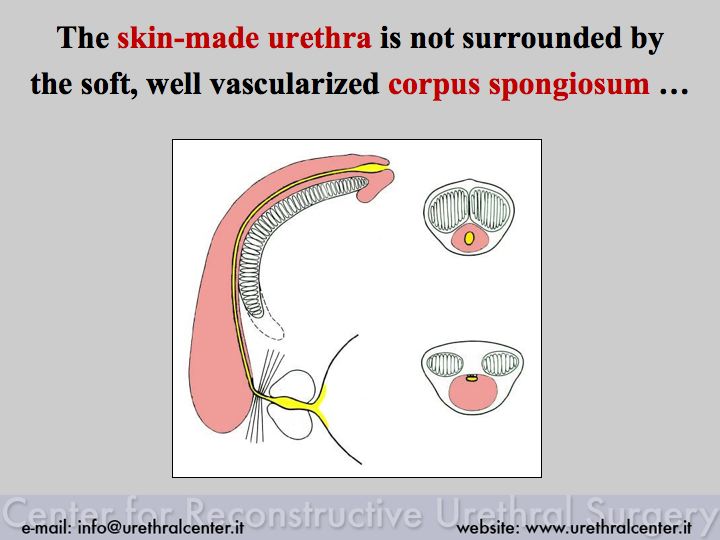 The skin-made urethra is not surrounded by the soft, well vascularized corpus spongiosum …

Center for Reconstructive Urethral Surgery

e-mail: info@urethralcenter.it

website: www.urethralcenter.it